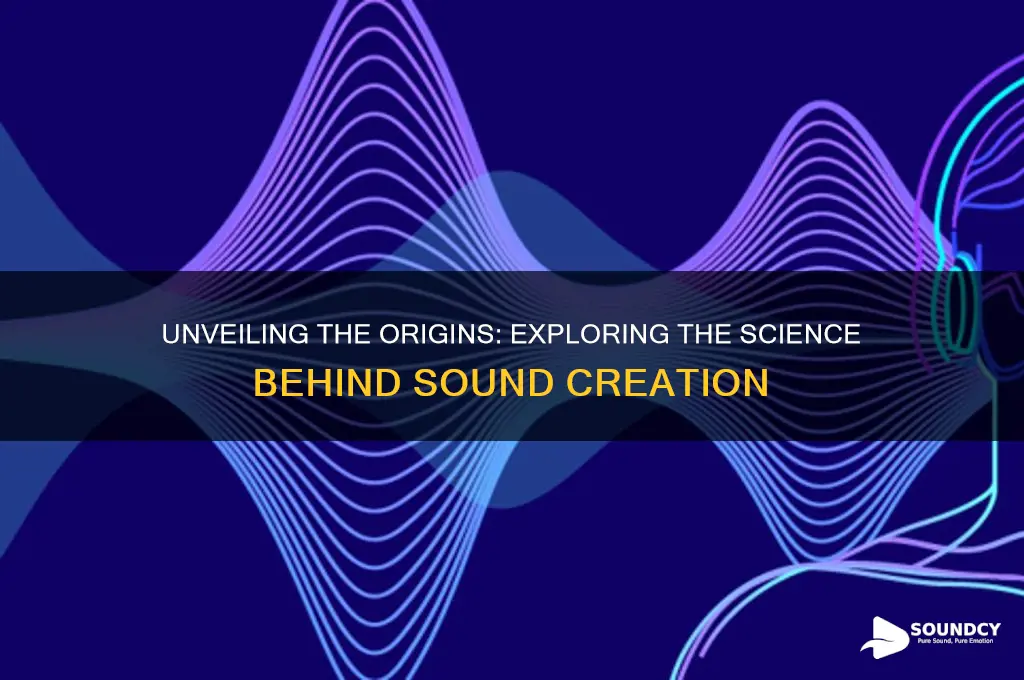 UNVEILING THE ORIGINS: EXPLORING THE SCIENCE BEHIND SOUND CREATION

SOUNDCY
Pure Sound, Pure Emotion